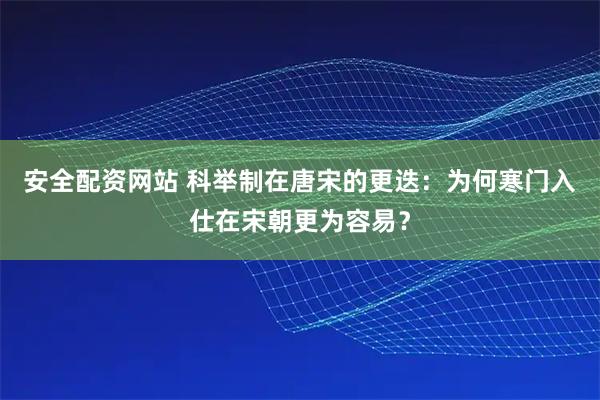 安全配资网站 科举制在唐宋的更迭：为何寒门入仕在宋朝更为容易？